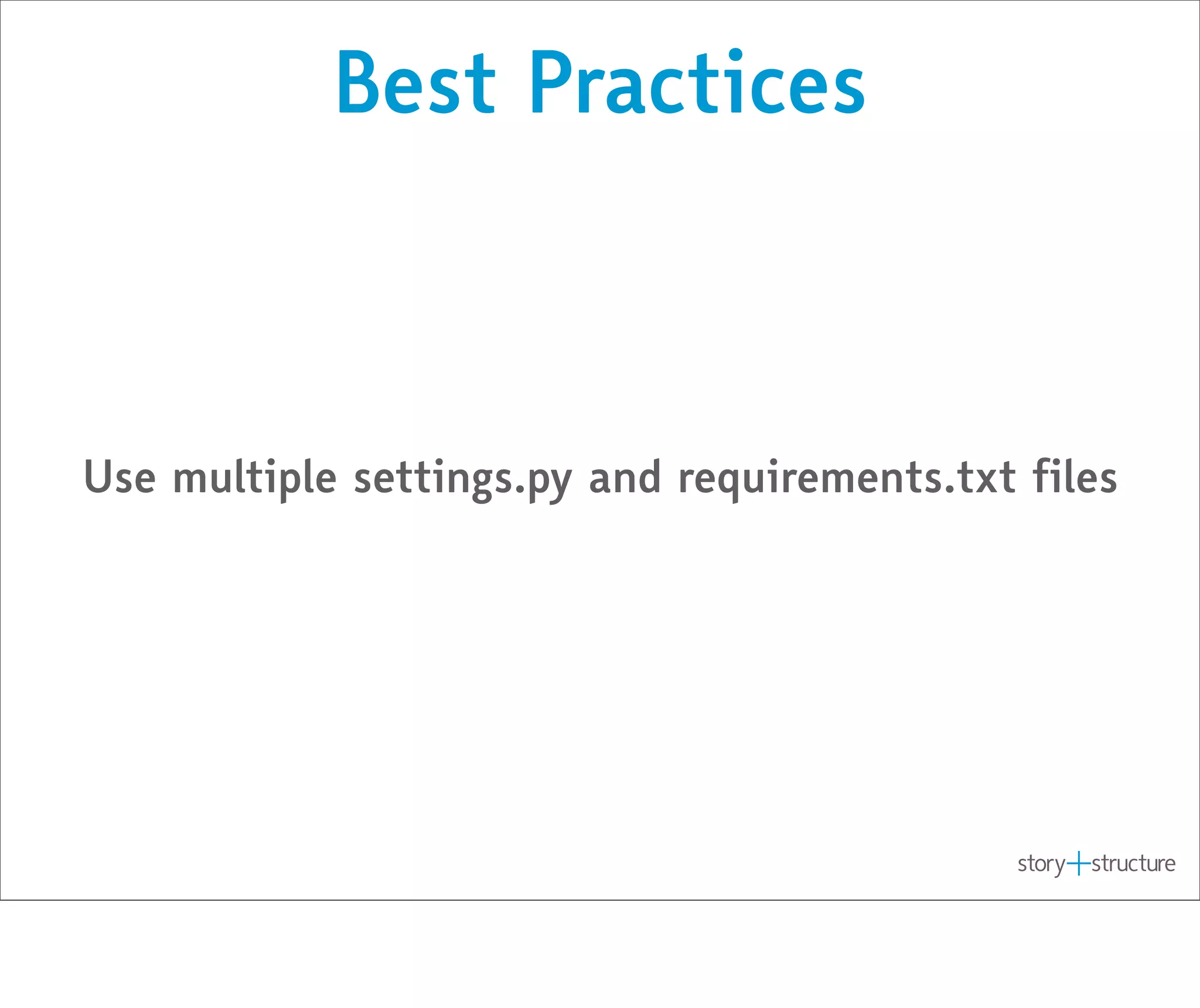 Best Practices

Use multiple settings.py and requirements.txt files

story+structure